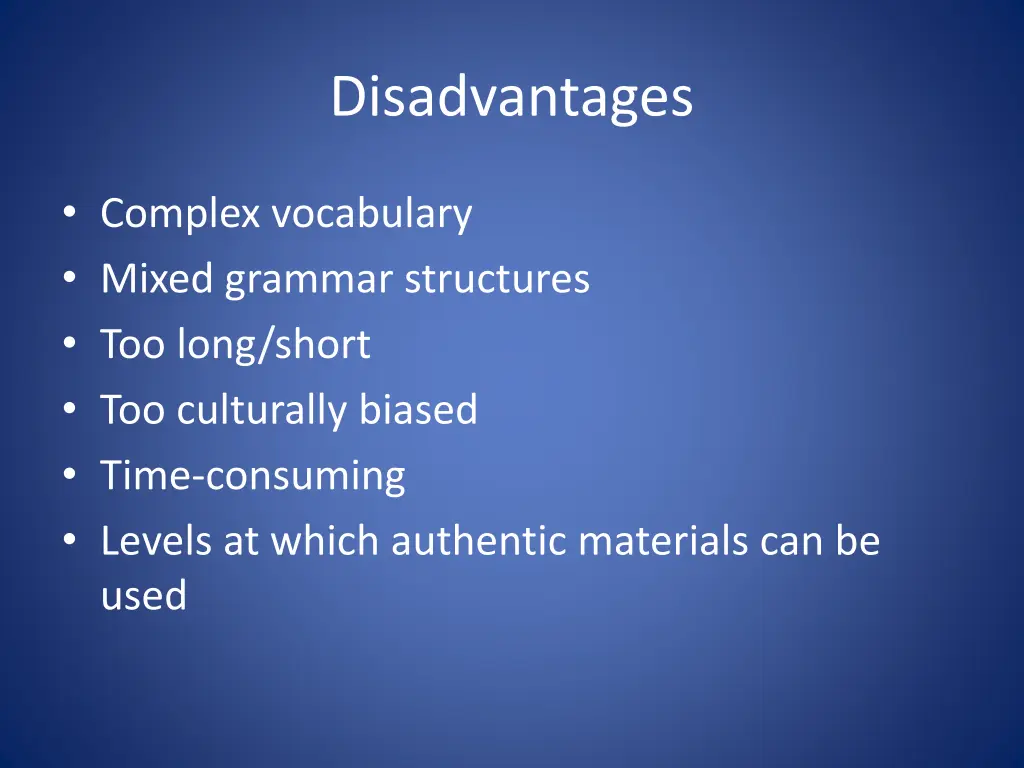 Disadvantages

• Complex vocabulary
• Mixed grammar structures
• Too long/short
• Too culturally biased
• Time-consuming
• Levels at which authentic materials can be used